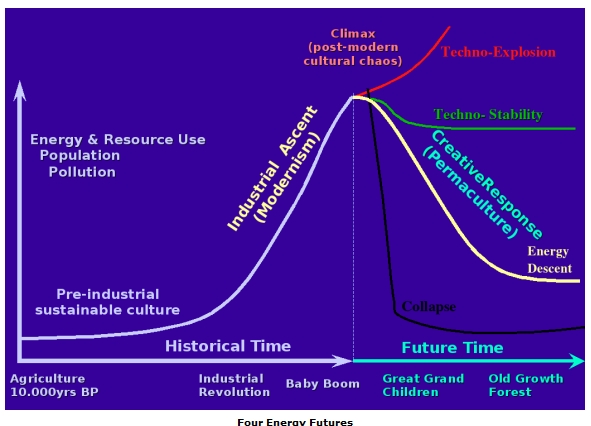 Climax
(post-modern
cultural chaos)

Techno-Explosion

Techno- Stability

Energy & Resource Use
Population
Pollution

Industrial Ascent
(Modernism)

CreativeResponse
(Permaculture)

Energy
Descent

Pre-industrial
sustainable culture

Collapse

Historical Time

Future Time

Agriculture
10.000yrs BP

Industrial
Revolution

Baby Boom

Great Grand
Children

Old Growth
Forest

Four Energy Futures